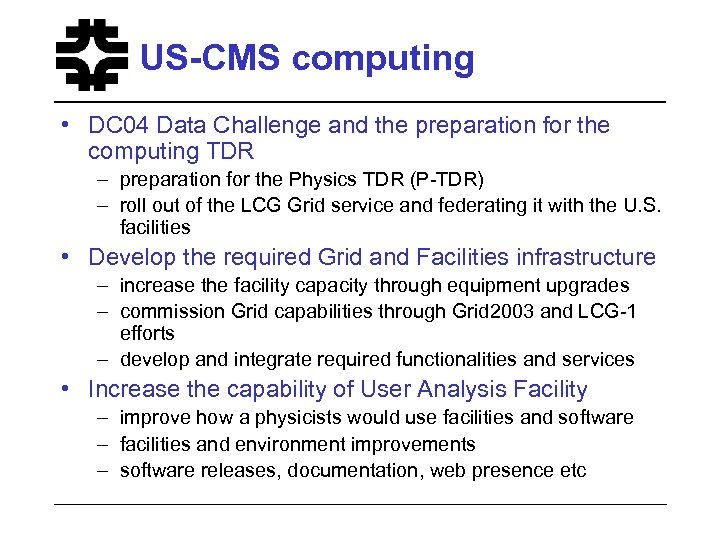 US-CMS computing

• DC04 Data Challenge and the preparation for the computing TDR
– preparation for the Physics TDR (P-TDR)
– roll out of the LCG Grid service and federating it with the U.S. facilities

• Develop the required Grid and Facilities infrastructure
– increase the facility capacity through equipment upgrades
– commission Grid capabilities through Grid2003 and LCG-1 efforts
– develop and integrate required functionalities and services

• Increase the capability of User Analysis Facility
– improve how a physicists would use facilities and software
– facilities and environment improvements
– software releases, documentation, web presence etc